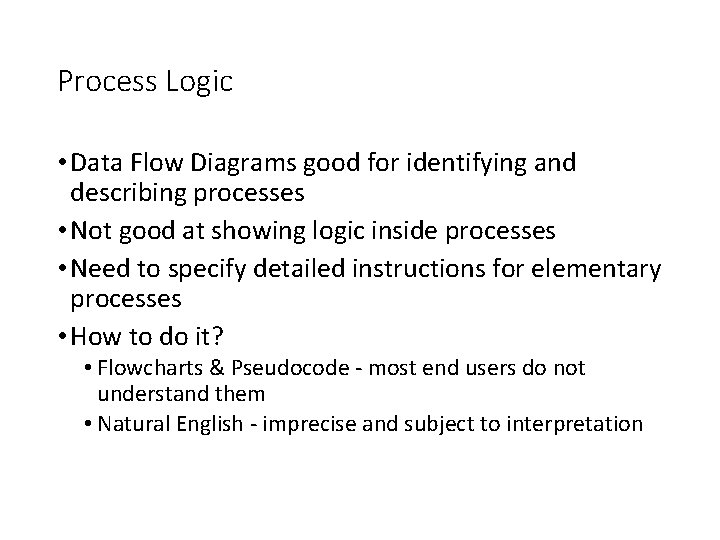 Process Logic

• Data Flow Diagrams good for identifying and describing processes
• Not good at showing logic inside processes
• Need to specify detailed instructions for elementary processes
• How to do it?
  • Flowcharts & Pseudocode - most end users do not understand them
  • Natural English - imprecise and subject to interpretation